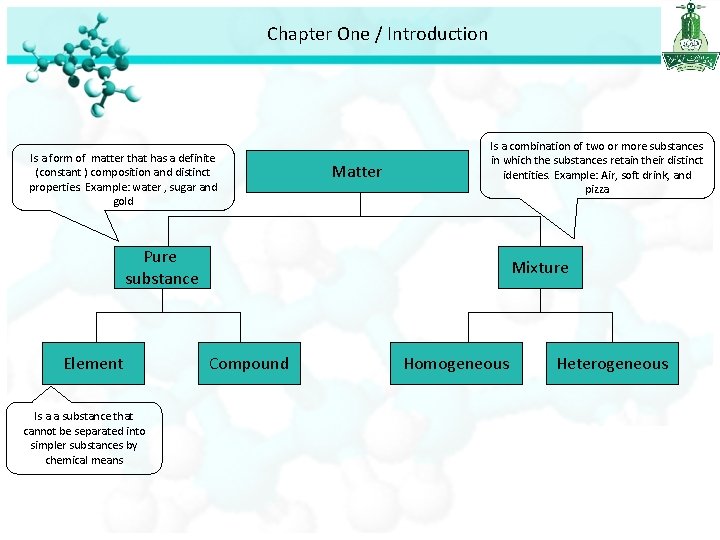 Chapter One / Introduction

Is a form of matter that has a definite (constant ) composition and distinct properties Example: water , sugar and gold

Matter

Is a combination of two or more substances in which the substances retain their distinct identities. Example: Air, soft drink, and pizza

Pure substance

Mixture

Element

Compound

Homogeneous

Heterogeneous

Is a a substance that cannot be separated into simpler substances by chemical means